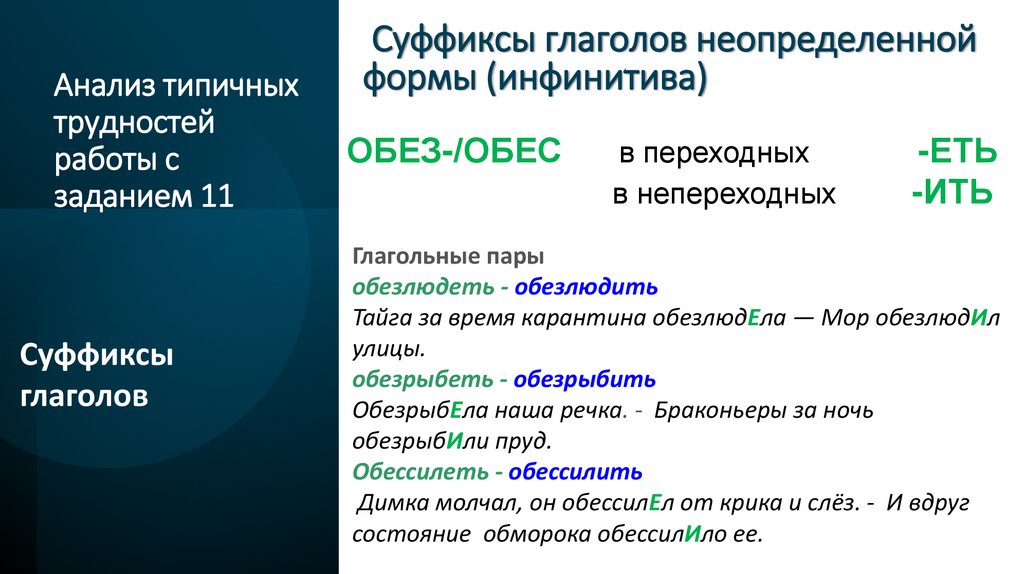 Анализ типичных трудностей работы с заданием 11

Суффиксы глаголов

Суффиксы глаголов неопределенной формы (инфинитива)

ОБЕЗ-/ОБЕС в переходных -ЕТЬ
в непереходных -ИТЬ

Глагольные пары
обезлюдеть - обезлюдить
Тайга за время карантина обезлюдЕла — Мор обезлюдИл улицы.
обезрыбеть - обезрыбить
ОбезрыбЕла наша речка. - Браконьеры за ночь обезрыбИли пруд.
Обессилеть - обессилить
Димка молчал, он обессилЕл от крика и слёз. - И вдруг состояние обморока обессилИло ее.